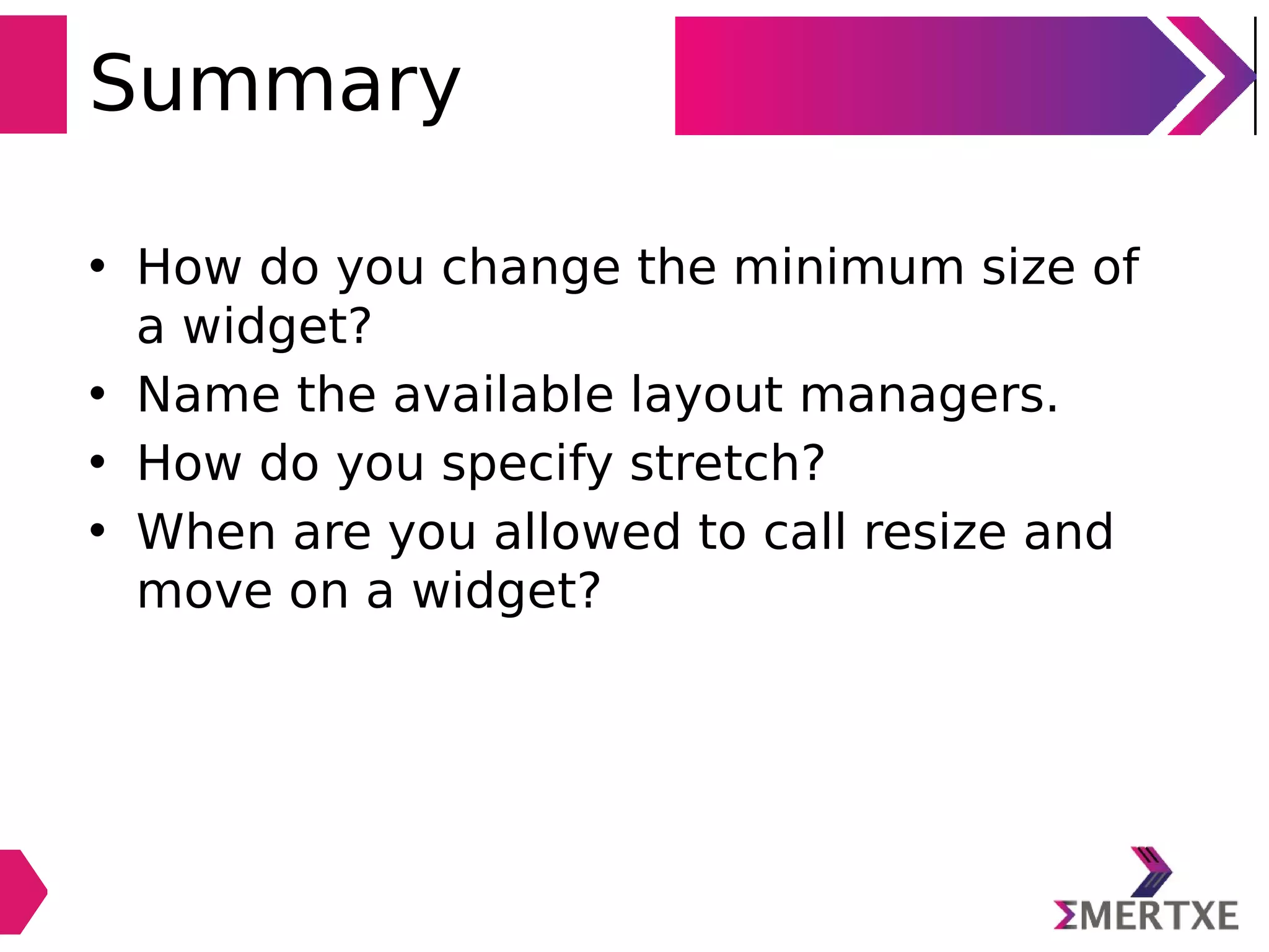 Summary

• How do you change the minimum size of a widget?
• Name the available layout managers.
• How do you specify stretch?
• When are you allowed to call resize and move on a widget?

ΣMERTXE